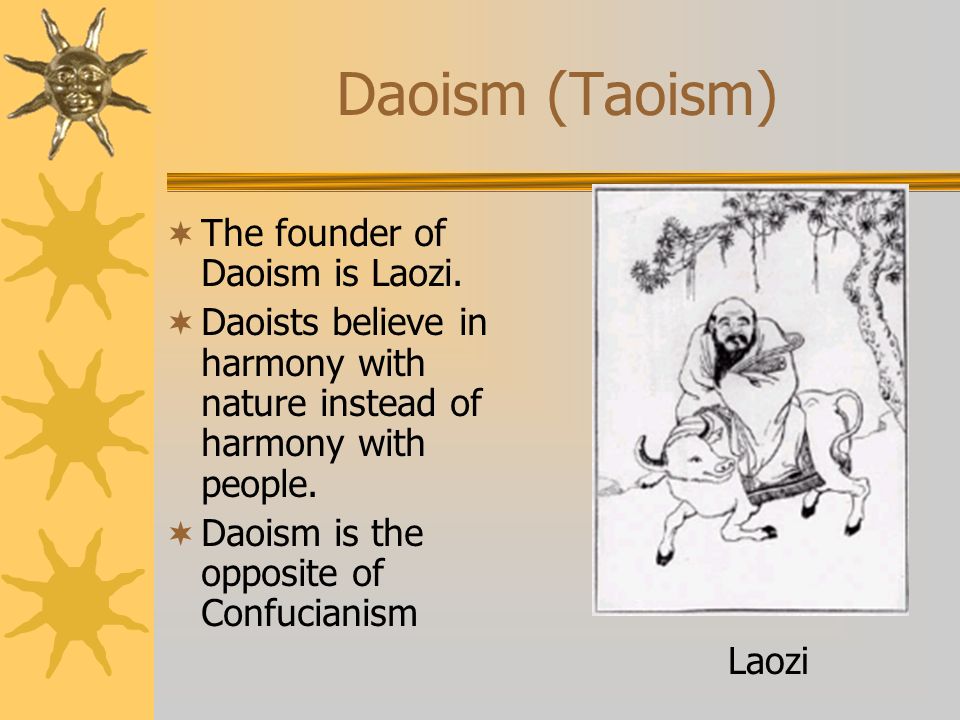 Daoism (Taoism)

The founder of Daoism is Laozi.

Daoists believe in harmony with nature instead of harmony with people.

Daoism is the opposite of Confucianism

Laozi